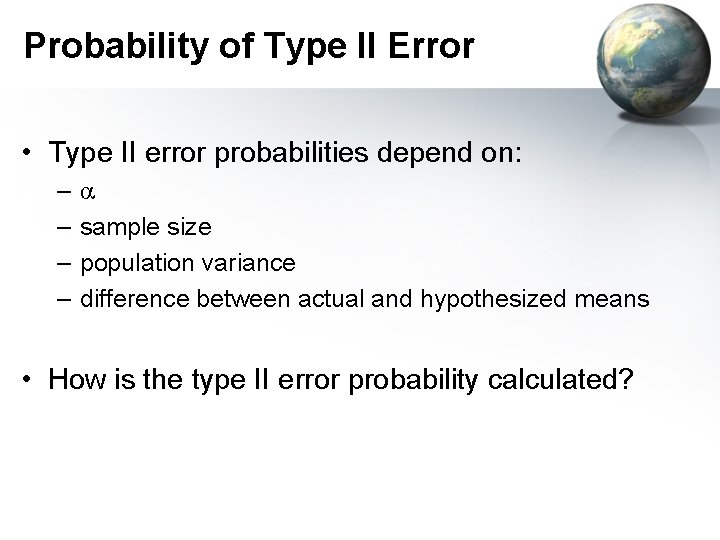 Probability of Type II Error

• Type II error probabilities depend on:
– $\alpha$
– sample size
– population variance
– difference between actual and hypothesized means

• How is the type II error probability calculated?